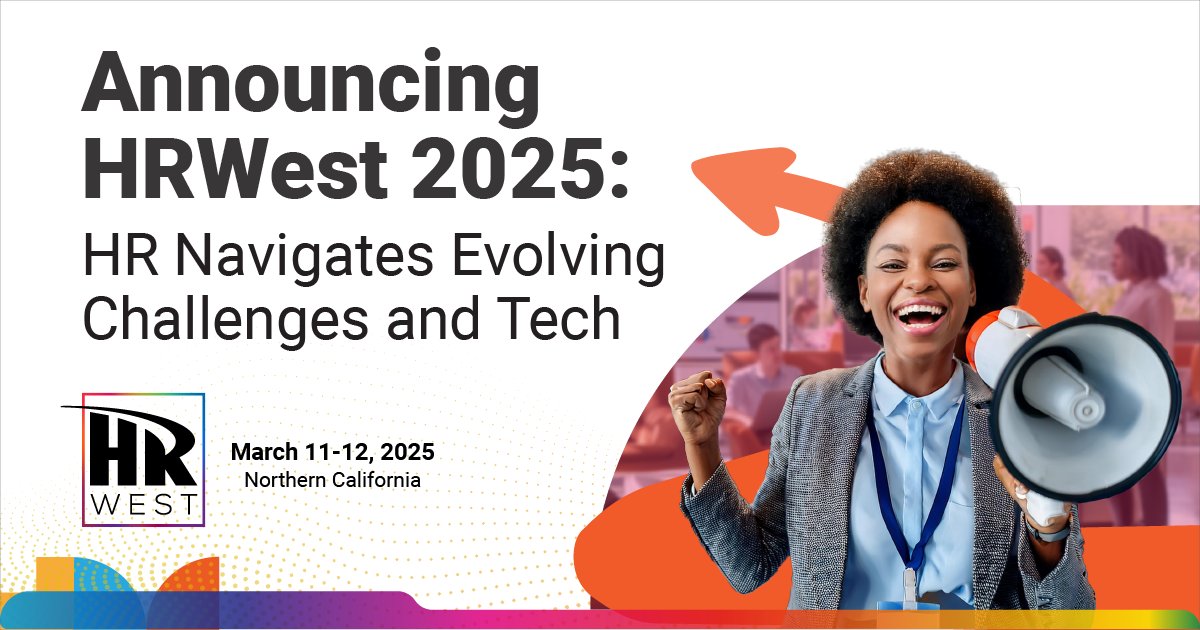 Announcing HRWest 2025:

HR Navigates Evolving Challenges and Tech

HR WEST

March 11-12, 2025
Northern California